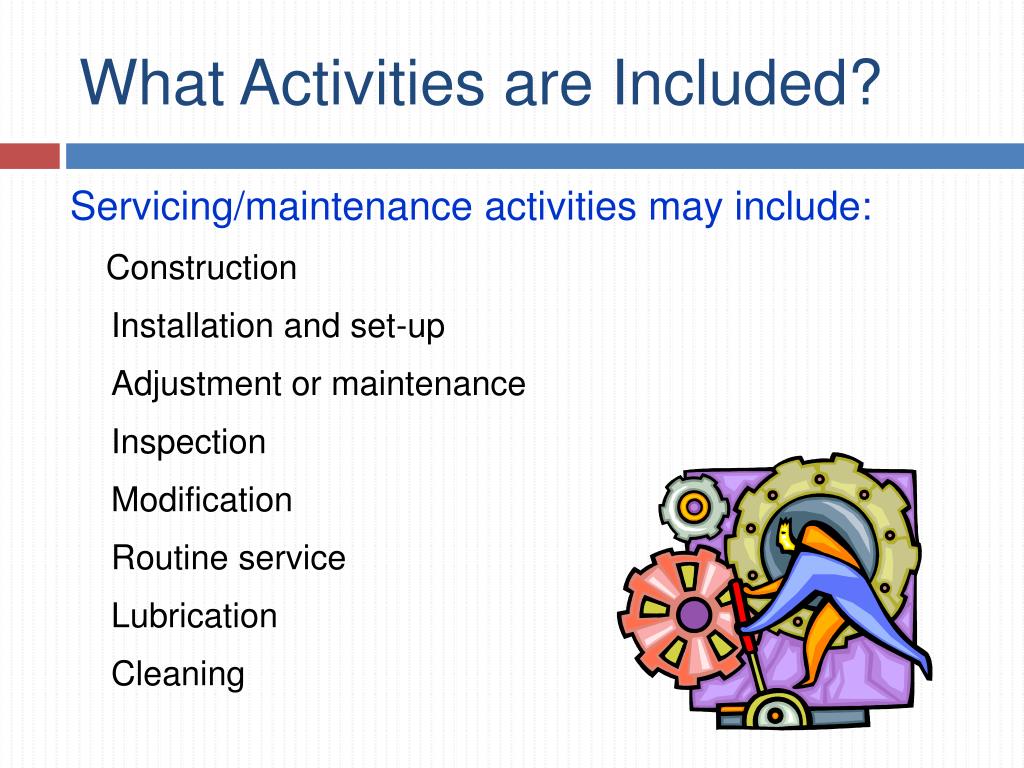 What Activities are Included?

Servicing/maintenance activities may include:

Construction

Installation and set-up

Adjustment or maintenance

Inspection

Modification

Routine service

Lubrication

Cleaning